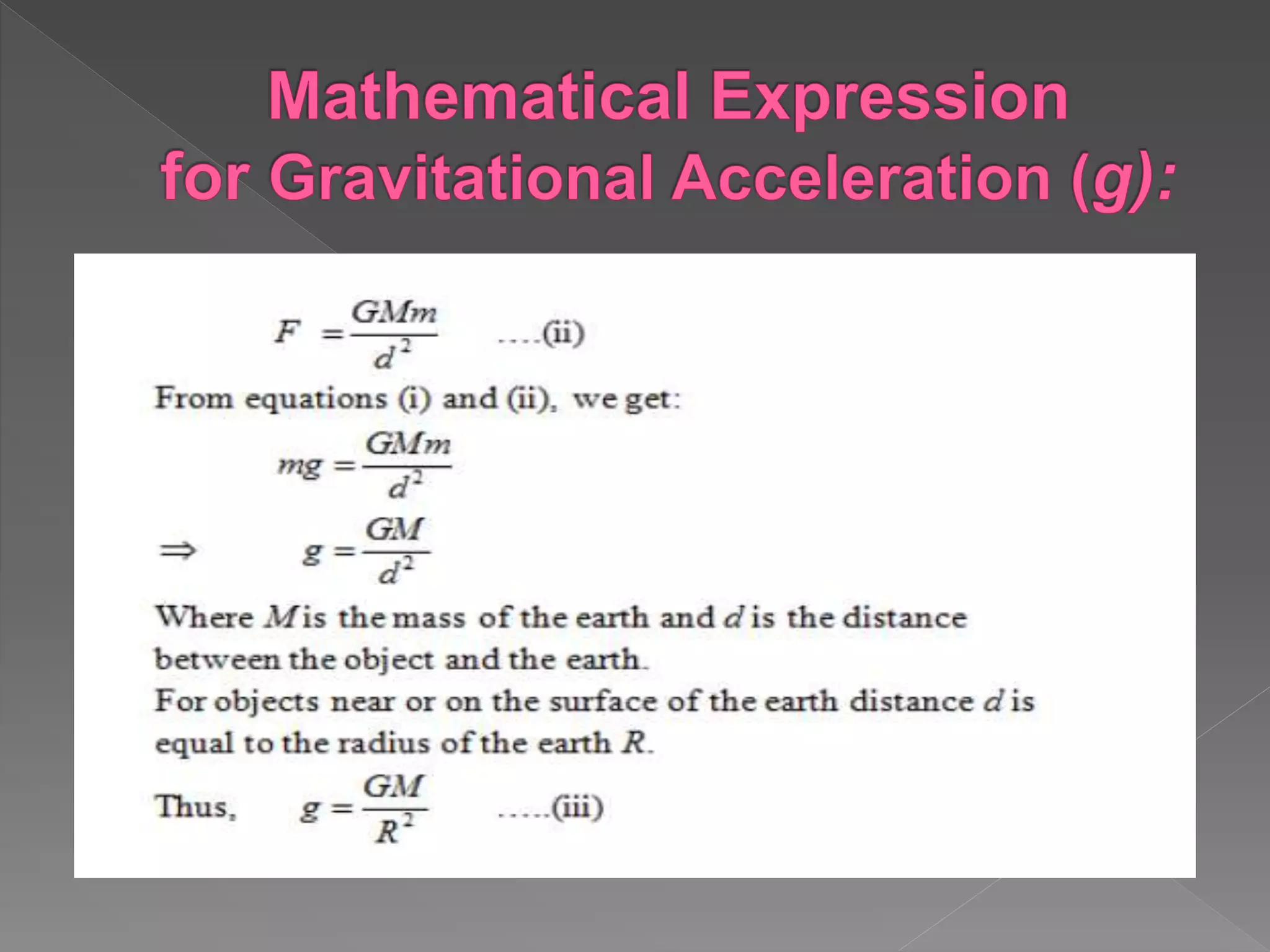 Mathematical Expression for Gravitational Acceleration (g):

$F = \frac{GMm}{d^2}$ ....(ii)

From equations (i) and (ii), we get:

$mg = \frac{GMm}{d^2}$

$\Rightarrow$ $g = \frac{GM}{d^2}$

Where $M$ is the mass of the earth and $d$ is the distance between the object and the earth.

For objects near or on the surface of the earth distance $d$ is equal to the radius of the earth $R$.

Thus, $g = \frac{GM}{R^2}$ .....(iii)